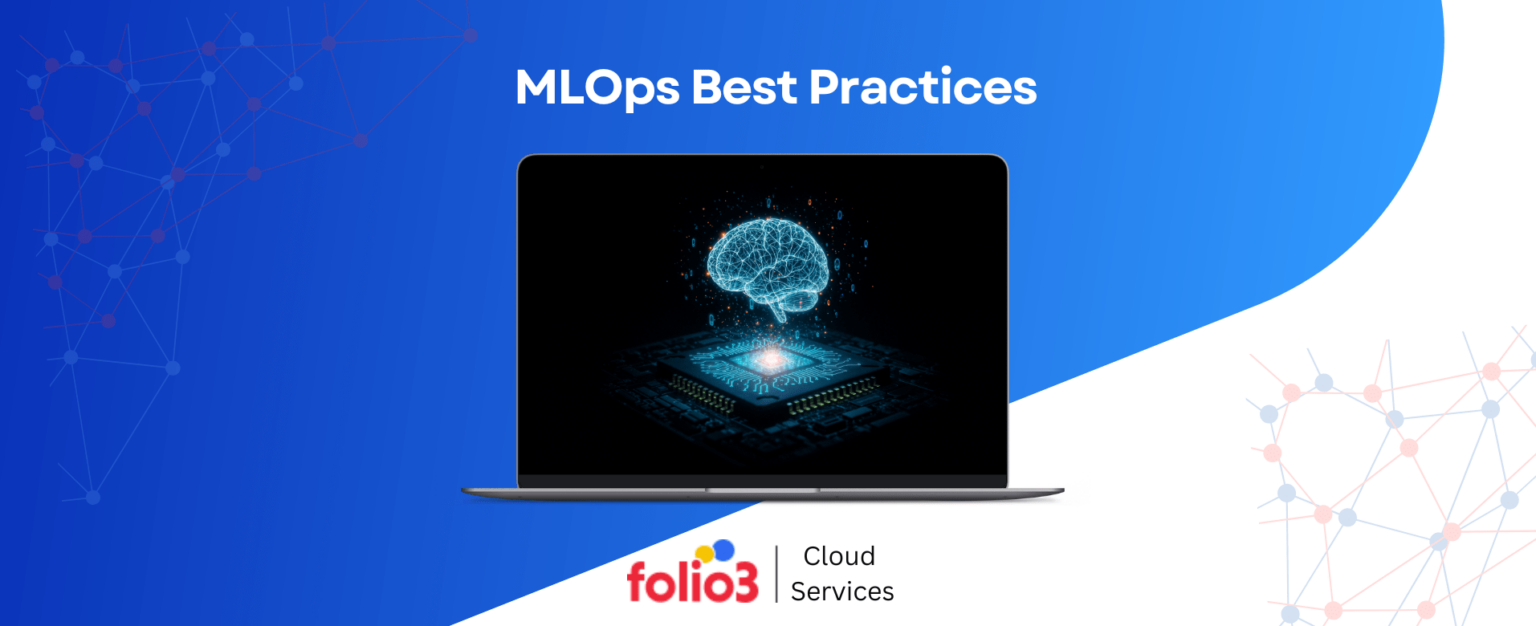 MLOps Best Practices

folio3 | Cloud Services